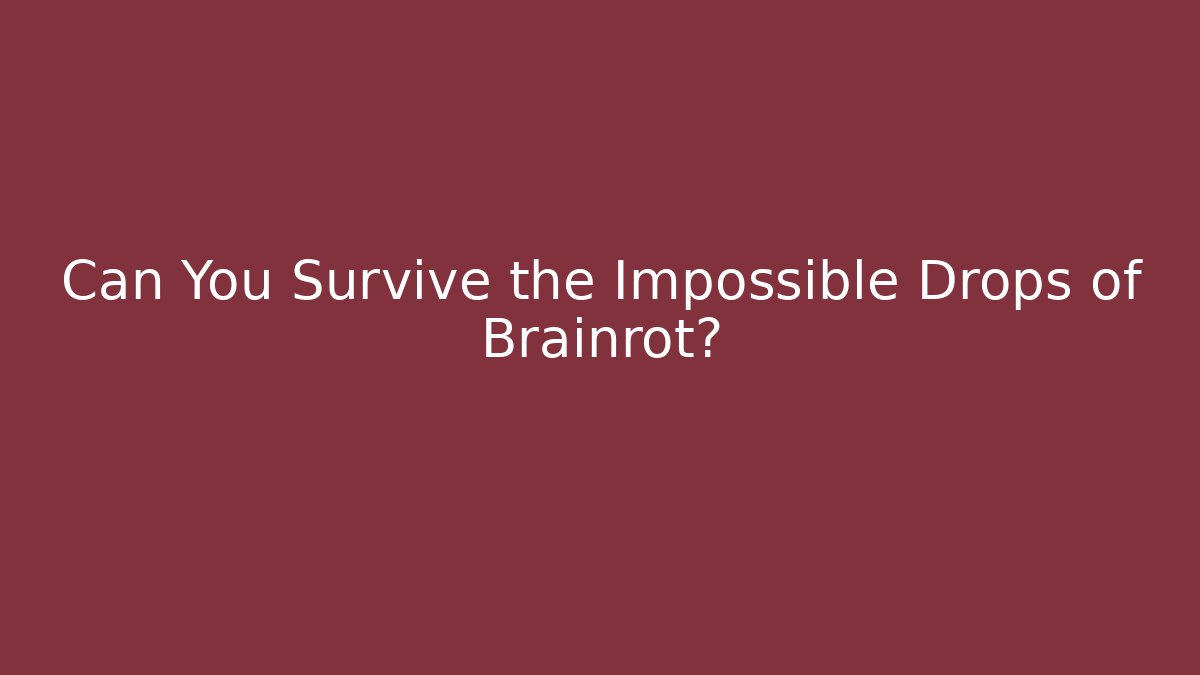 Can You Survive the Impossible Drops of Brainrot?